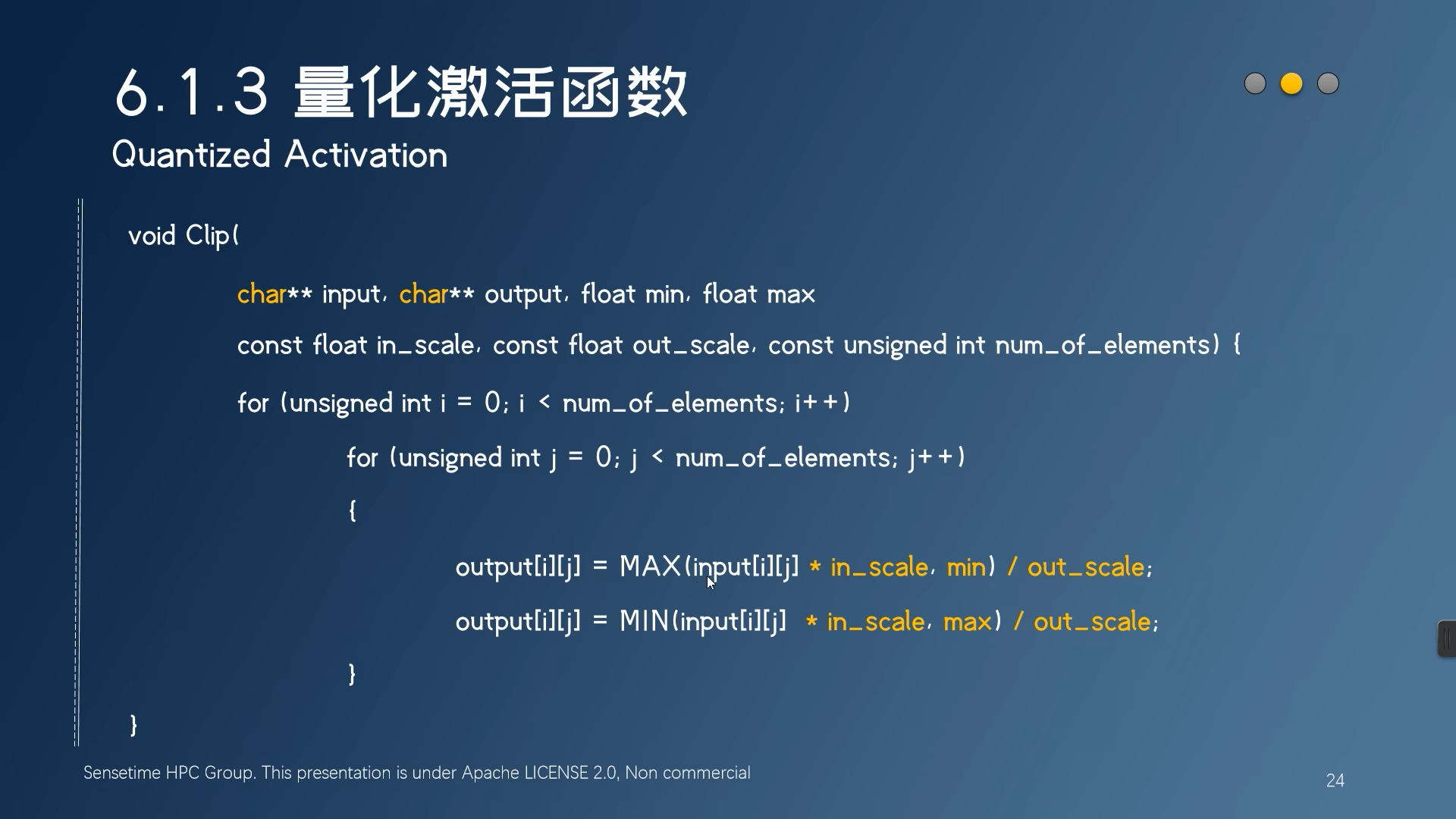 6.1.3 量化激活函数

Quantized Activation

void Clip(

char** input, char** output, float min, float max

const float in_scale, const float out_scale, const unsigned int num_of_elements) {

for (unsigned int i = 0; i < num_of_elements; i++)

for (unsigned int j = 0; j < num_of_elements; j++)

{

output[i][j] = MAX(input[i][j] * in_scale, min) / out_scale;

output[i][j] = MIN(input[i][j] * in_scale, max) / out_scale;

}

}

Sensetime HPC Group. This presentation is under Apache LICENSE 2.0, Non commercial

24